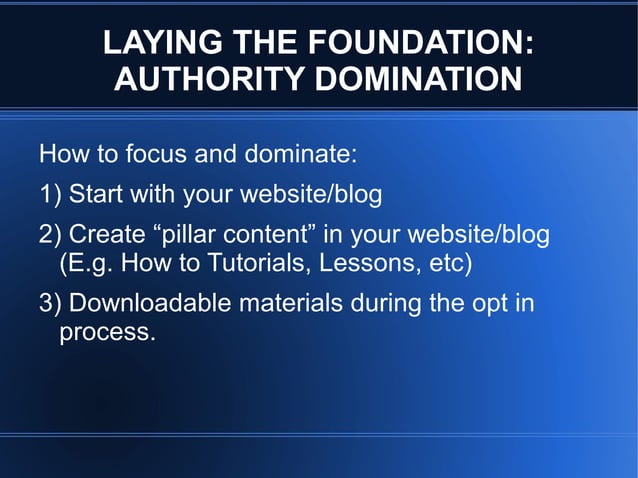 LAYING THE FOUNDATION: AUTHORITY DOMINATION

How to focus and dominate:

1) Start with your website/blog

2) Create “pillar content” in your website/blog (E.g. How to Tutorials, Lessons, etc)

3) Downloadable materials during the opt in process.